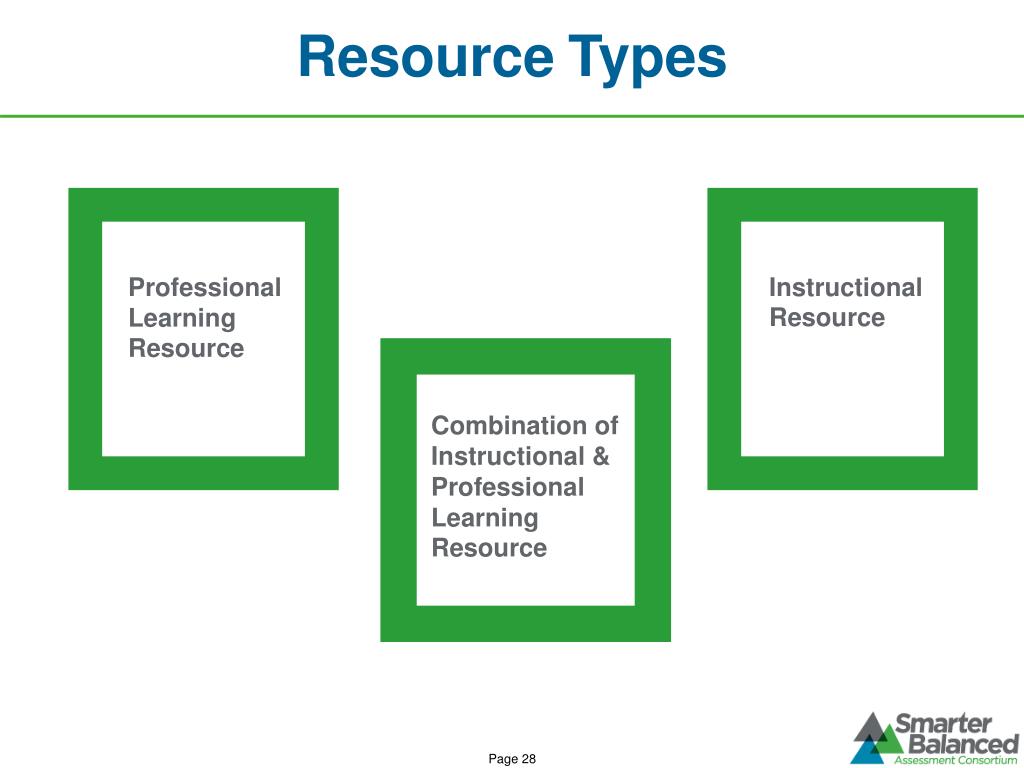 Resource Types

Professional Learning Resource

Combination of Instructional & Professional Learning Resource

Instructional Resource

Page 28

Smarter Balanced Assessment Consortium